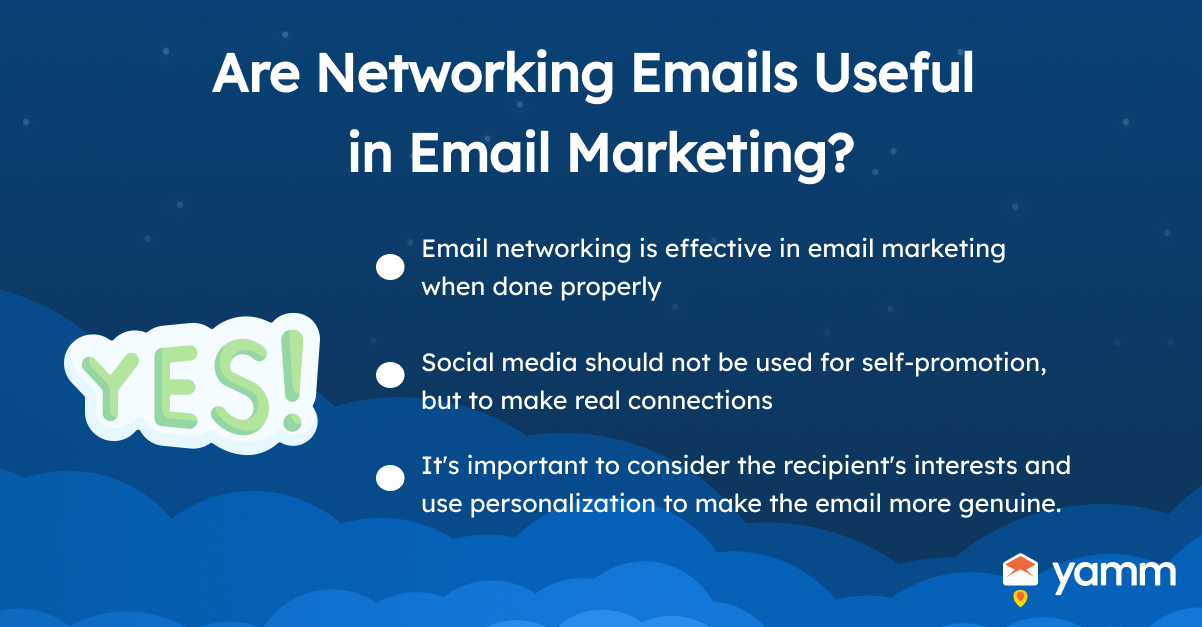 Are Networking Emails Useful in Email Marketing?

YES!

Email networking is effective in email marketing when done properly

Social media should not be used for self-promotion, but to make real connections

It's important to consider the recipient's interests and use personalization to make the email more genuine.

yamm